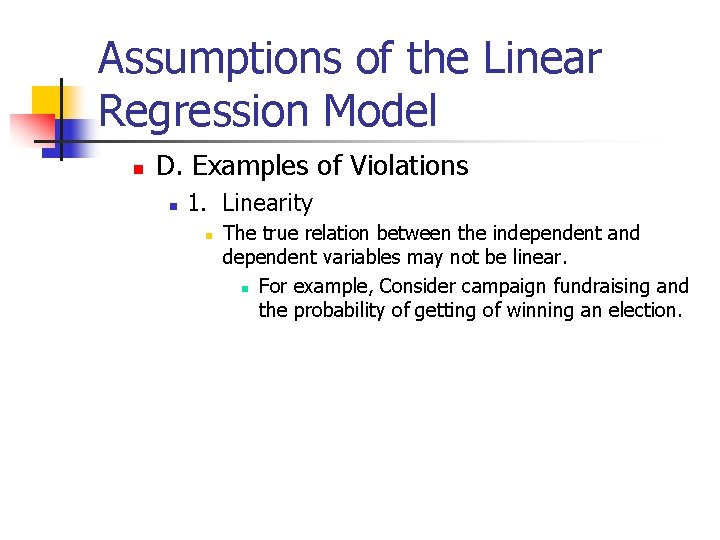 Assumptions of the Linear Regression Model

D. Examples of Violations

1. Linearity

The true relation between the independent and dependent variables may not be linear.

For example, Consider campaign fundraising and the probability of getting of winning an election.